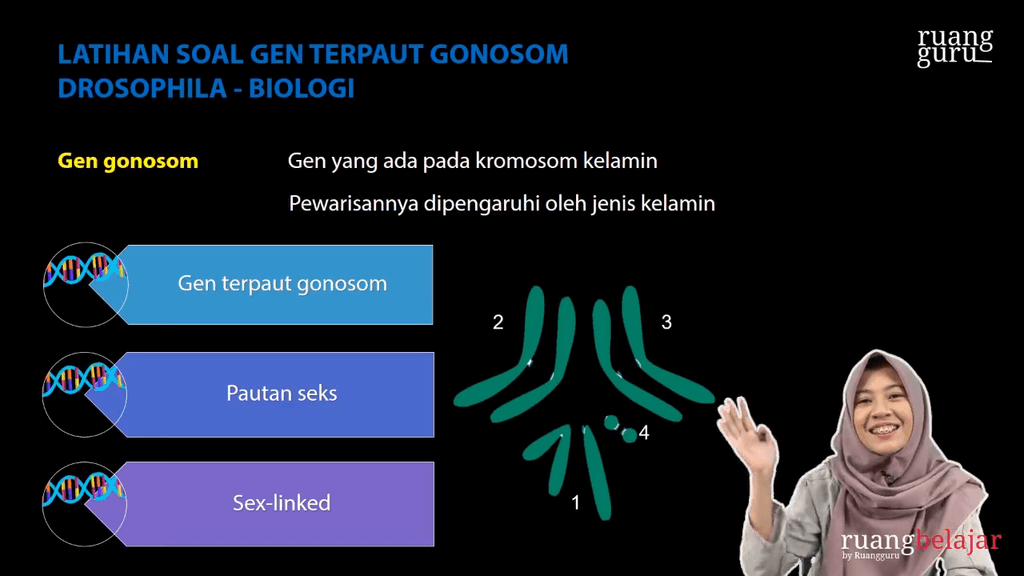 LATIHAN SOAL GEN TERPAUT GONOSOM DROSOPHILA - BIOLOGI

ruang guru

Gen gonosom

Gen yang ada pada kromosom kelamin

Pewarisannya dipengaruhi oleh jenis kelamin

Gen terpaut gonosom

Pautan seks

Sex-linked

2

3

4

1

ruangbelajar
by Ruangguru